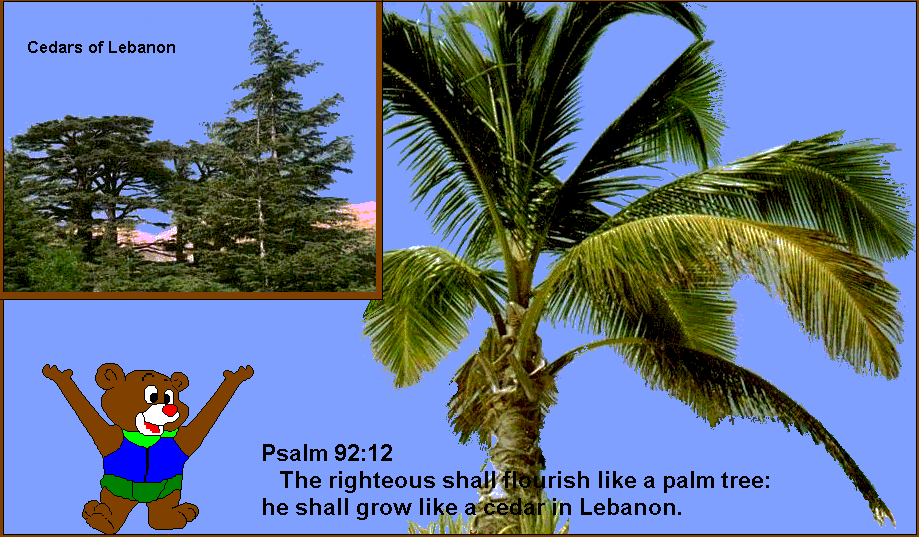 Cedars of Lebanon

Psalm 92:12
The righteous shall flourish like a palm tree: he shall grow like a cedar in Lebanon.